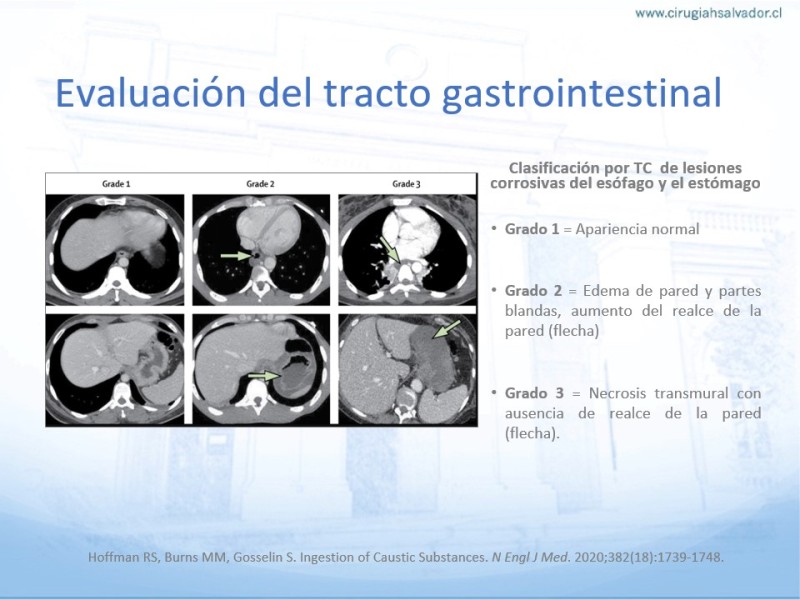 www.cirugiahsalvador.cl

Evaluación del tracto gastrointestinal

Grade 1
Grade 2
Grade 3

Clasificación por TC de lesiones corrosivas del esófago y el estómago

• Grado 1 = Apariencia normal

• Grado 2 = Edema de pared y partes blandas, aumento del realce de la pared (flecha)

• Grado 3 = Necrosis transmural con ausencia de realce de la pared (flecha).

Hoffman RS, Burns MM, Gosselin S. Ingestion of Caustic Substances. N Engl J Med. 2020;382(18):1739-1748.